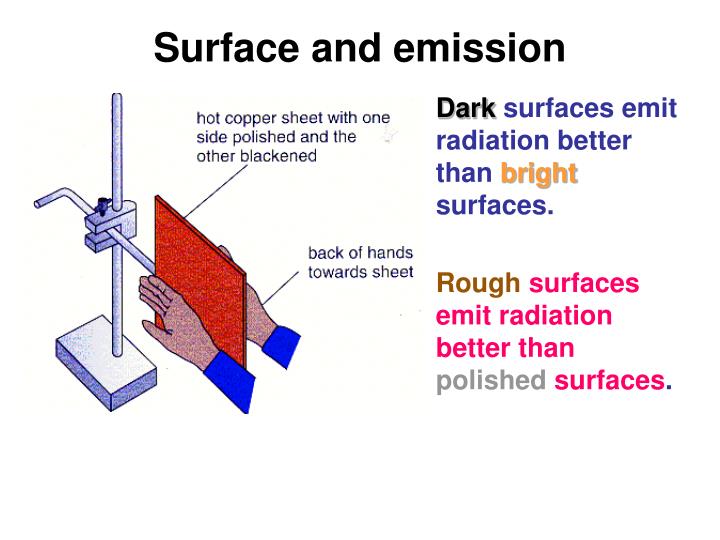 Surface and emission

hot copper sheet with one side polished and the other blackened

back of hands towards sheet

Dark surfaces emit radiation better than bright surfaces.

Rough surfaces emit radiation better than polished surfaces.